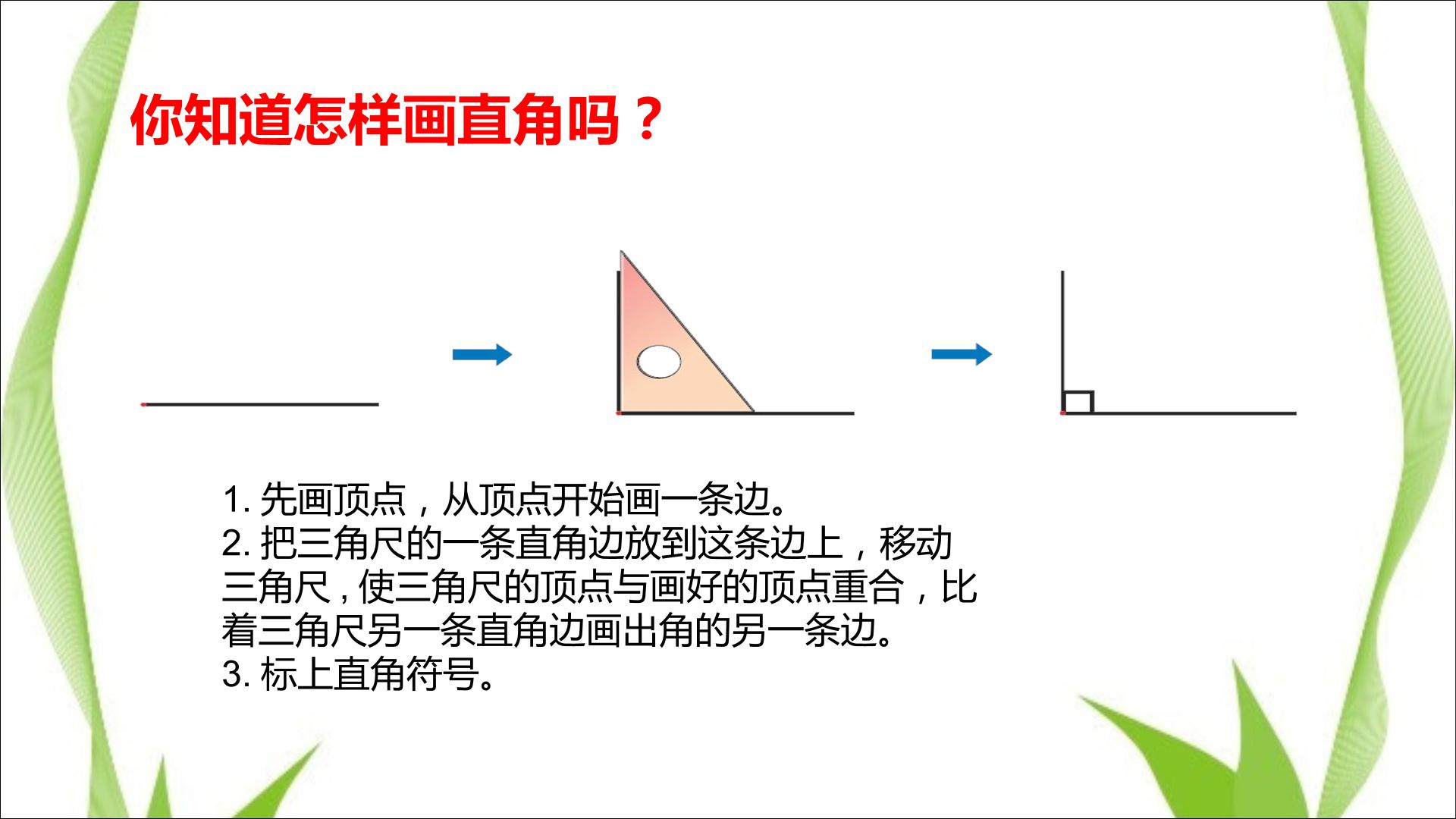 你知道怎样画直角吗？

1. 先画顶点，从顶点开始画一条边。
2. 把三角尺的一条直角边放到这条边上，移动三角尺，使三角尺的顶点与画好的顶点重合，比着三角尺另一条直角边画出角的另一条边。
3. 标上直角符号。